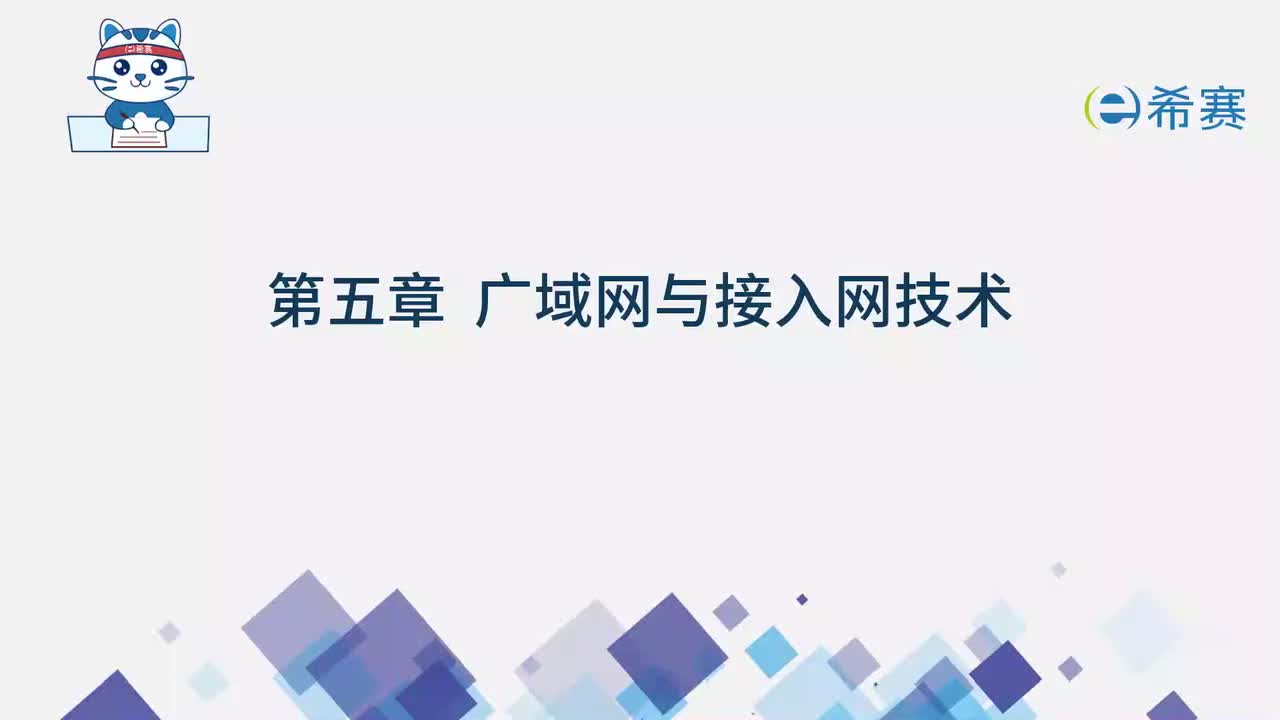 希赛

希赛

第五章 广域网与接入网技术